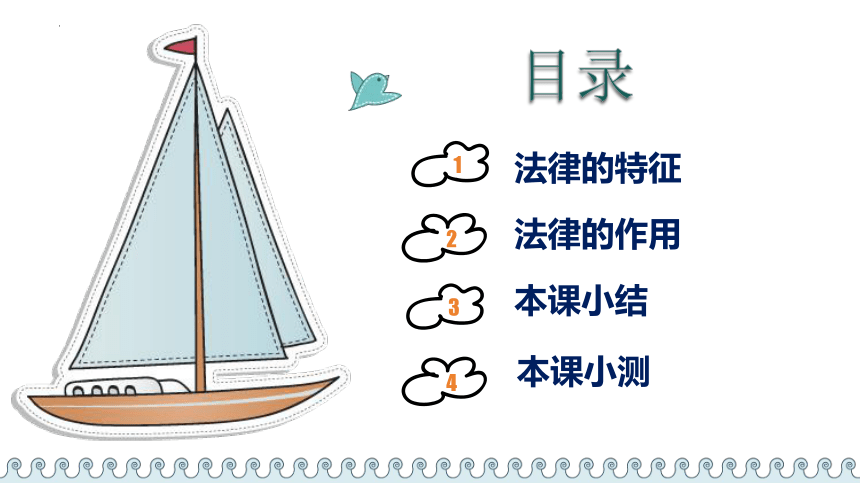 目录

1 法律的特征

2 法律的作用

3 本课小结

4 本课小测